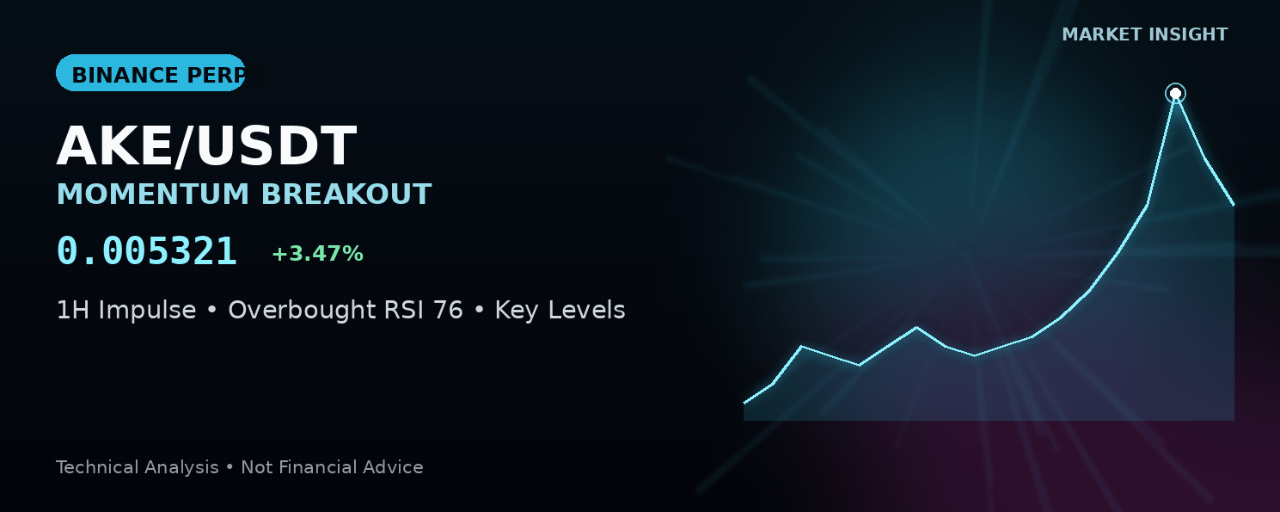 MARKET INSIGHT

BINANCE PERP

AKE/USDT

MOMENTUM BREAKOUT

0.005321 +3.47%

1H Impulse • Overbought RSI 76 • Key Levels

Technical Analysis • Not Financial Advice